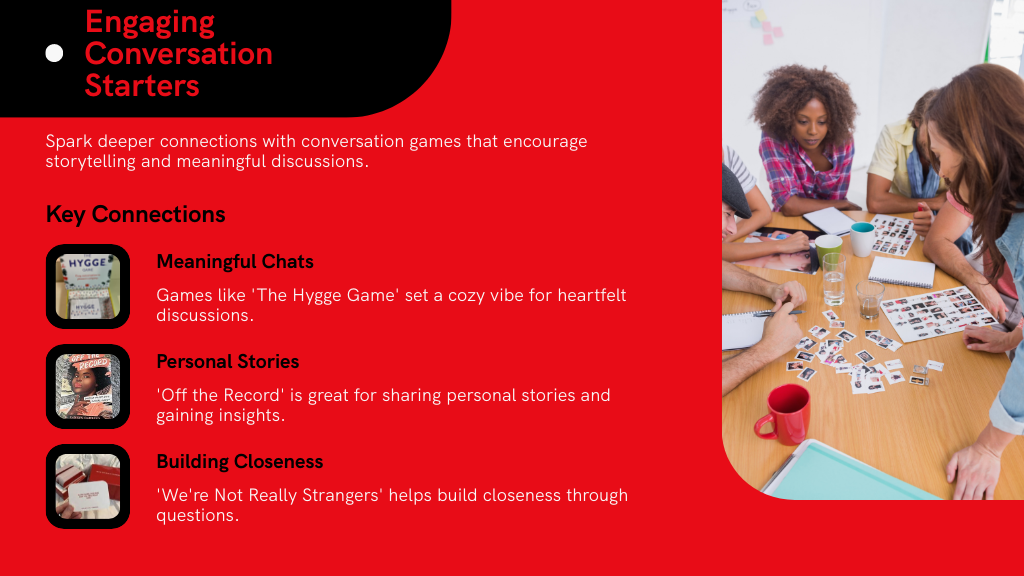 Engaging Conversation Starters

Spark deeper connections with conversation games that encourage storytelling and meaningful discussions.

Key Connections

HYGGE

Meaningful Chats

Games like 'The Hygge Game' set a cozy vibe for heartfelt discussions.

OFF THE RECORD

Personal Stories

'Off the Record' is great for sharing personal stories and gaining insights.

Building Closeness

'We're Not Really Strangers' helps build closeness through questions.